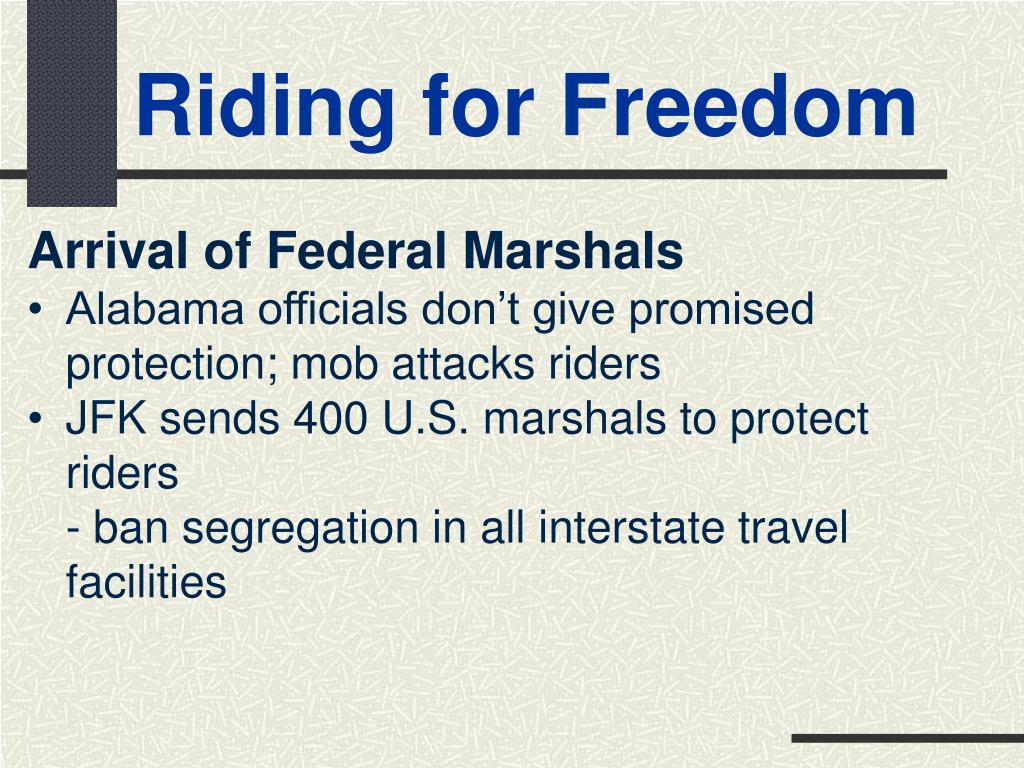 Riding for Freedom

Arrival of Federal Marshals

• Alabama officials don’t give promised protection; mob attacks riders

• JFK sends 400 U.S. marshals to protect riders
- ban segregation in all interstate travel facilities